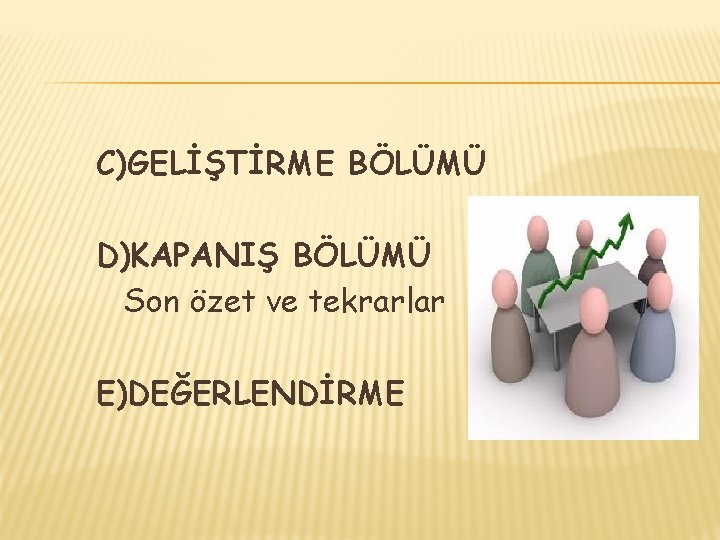 C)GELİŞTİRME BÖLÜMÜ

D)KAPANIŞ BÖLÜMÜ
Son özet ve tekrarlar

E)DEĞERLENDİRME